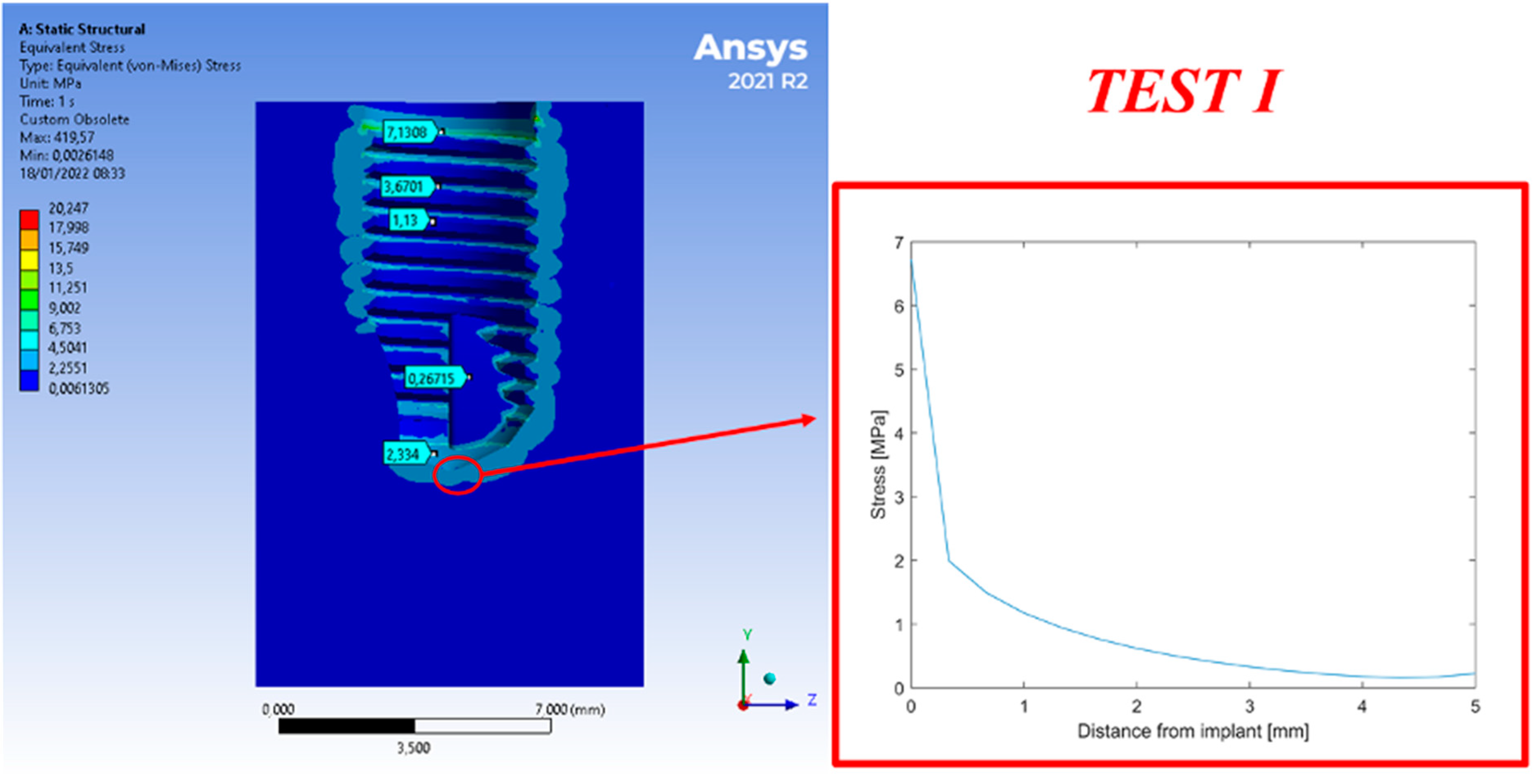 A: Static Structural
Equivalent Stress
Type: Equivalent (von-Mises) Stress
Unit: MPa
Time: 1 s
Custom Obsolete
Max: 419,57
Min: 0,0026148
18/01/2022 08:33

20,247
17,998
15,749
13,5
11,251
9,002
6,753
4,5041
2,2551
0,0061305

Ansys
2021 R2

7,1308
3,6701
1,13
0,26715
2,334

0,000
7,000 (mm)
3,500

Y
Z

TEST I

7
6
5
4
3
2
1
0
Stress [MPa]
0
1
2
3
4
5
Distance from implant [mm]